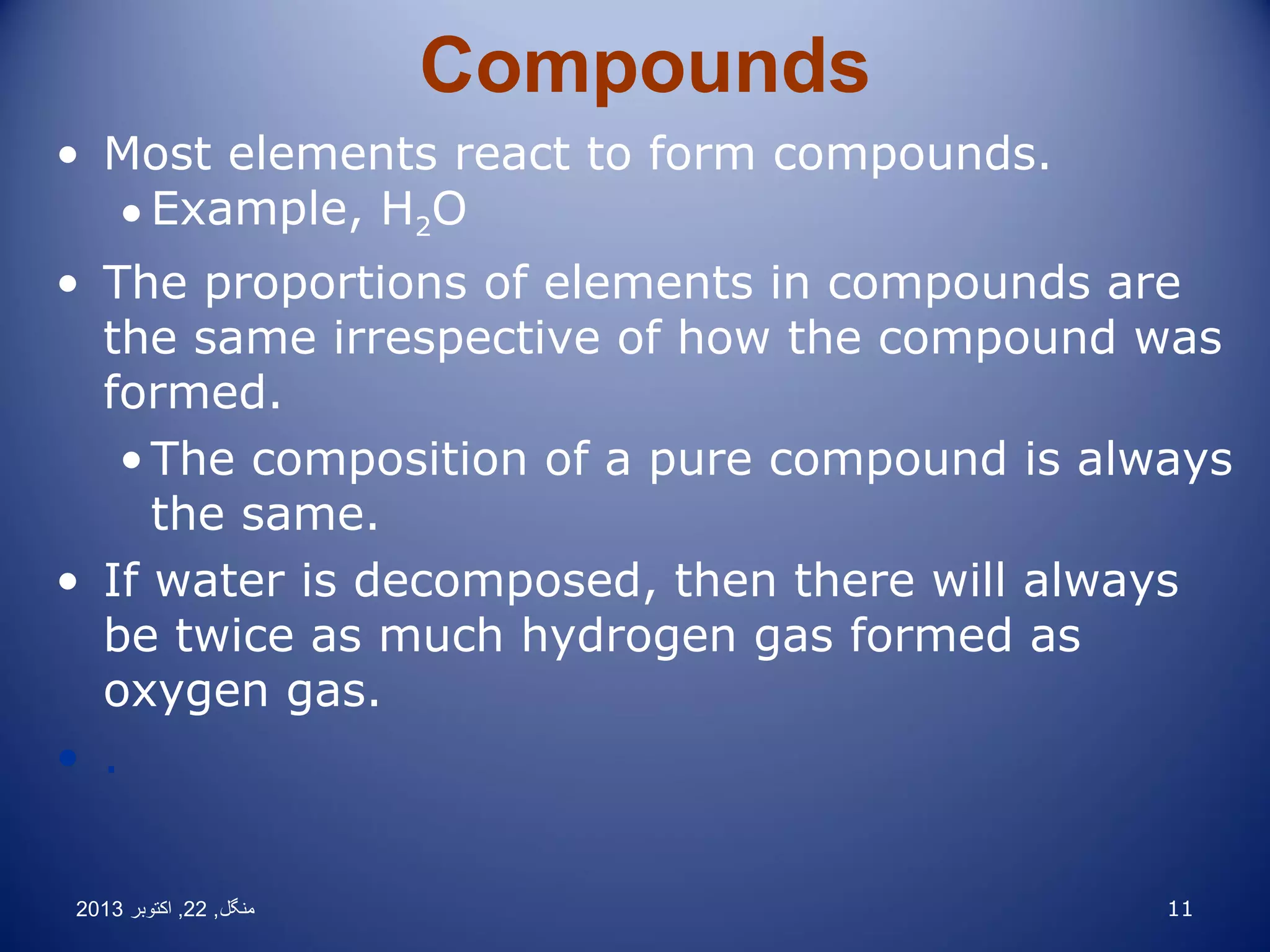 Compounds

• Most elements react to form compounds.
  • Example, $H_2O$

• The proportions of elements in compounds are the same irrespective of how the compound was formed.
  • The composition of a pure compound is always the same.

• If water is decomposed, then there will always be twice as much hydrogen gas formed as oxygen gas.

• .

منگل, 22, اکتوبر 2013

11